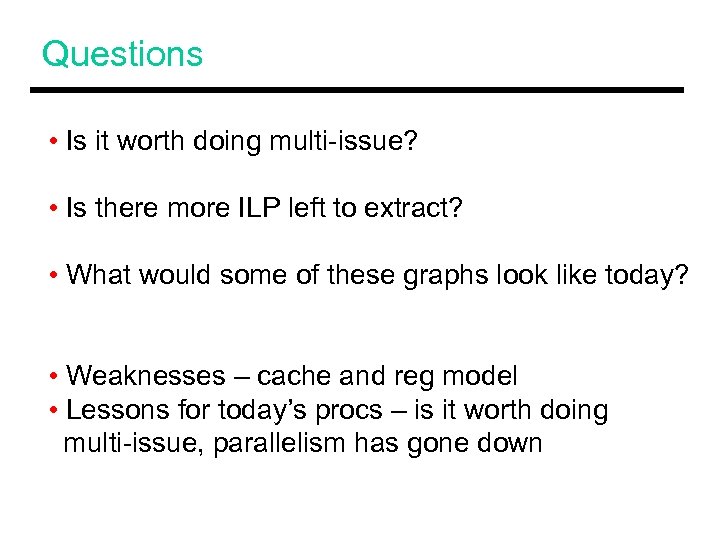 Questions

• Is it worth doing multi-issue?

• Is there more ILP left to extract?

• What would some of these graphs look like today?

• Weaknesses – cache and reg model
• Lessons for today's procs – is it worth doing multi-issue, parallelism has gone down